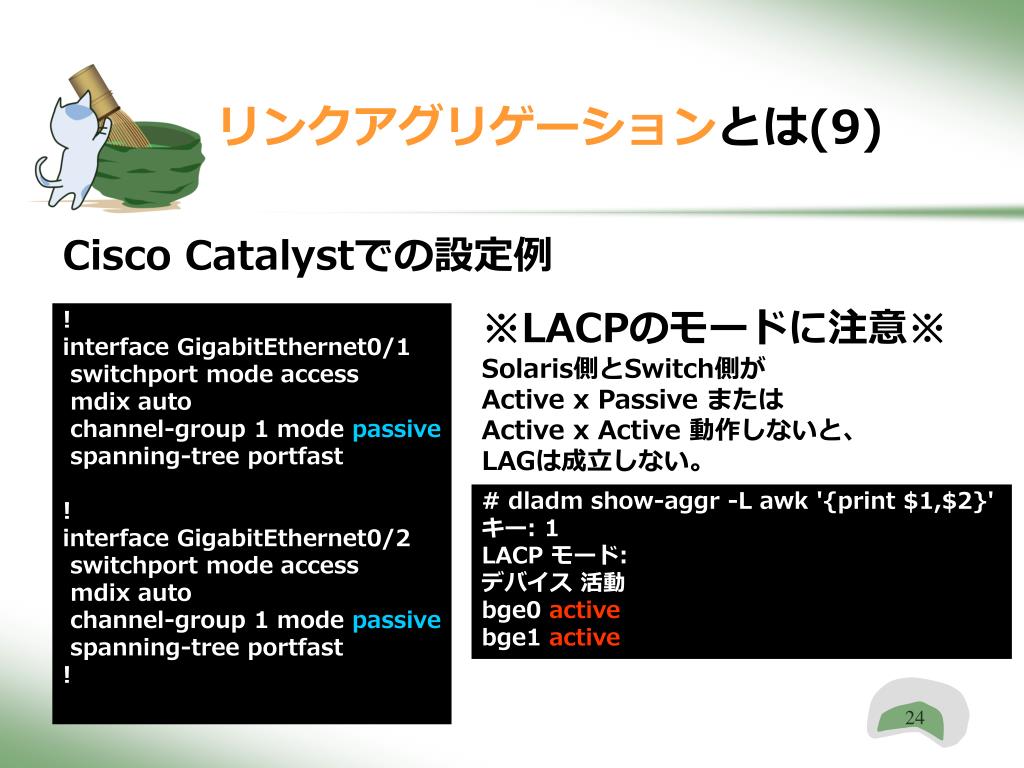 リンクアグリゲーションとは(9)

Cisco Catalystでの設定例

!
interface GigabitEthernet0/1
 switchport mode access
 mdix auto
 channel-group 1 mode passive
 spanning-tree portfast

!
interface GigabitEthernet0/2
 switchport mode access
 mdix auto
 channel-group 1 mode passive
 spanning-tree portfast
!

※LACPのモードに注意※
Solaris側とSwitch側が
Active x Passive または
Active x Active 動作しないと、
LAGは成立しない。

# dladm show-aggr -L awk '{print $1,$2}'
キー: 1
LACP モード:
デバイス 活動
bge0 active
bge1 active

24